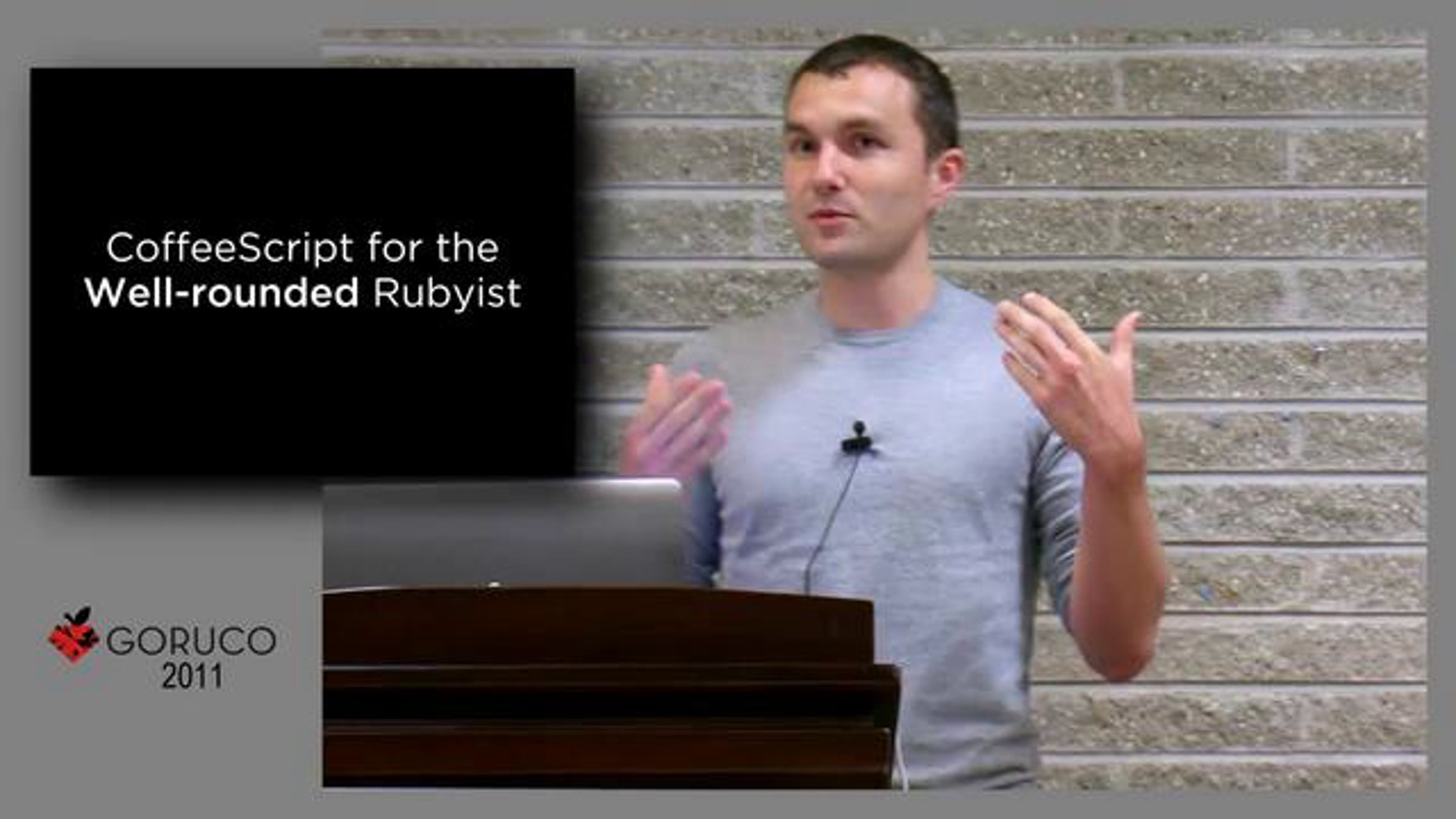 CoffeeScript for the
Well-rounded Rubyist

GORUCO
2011